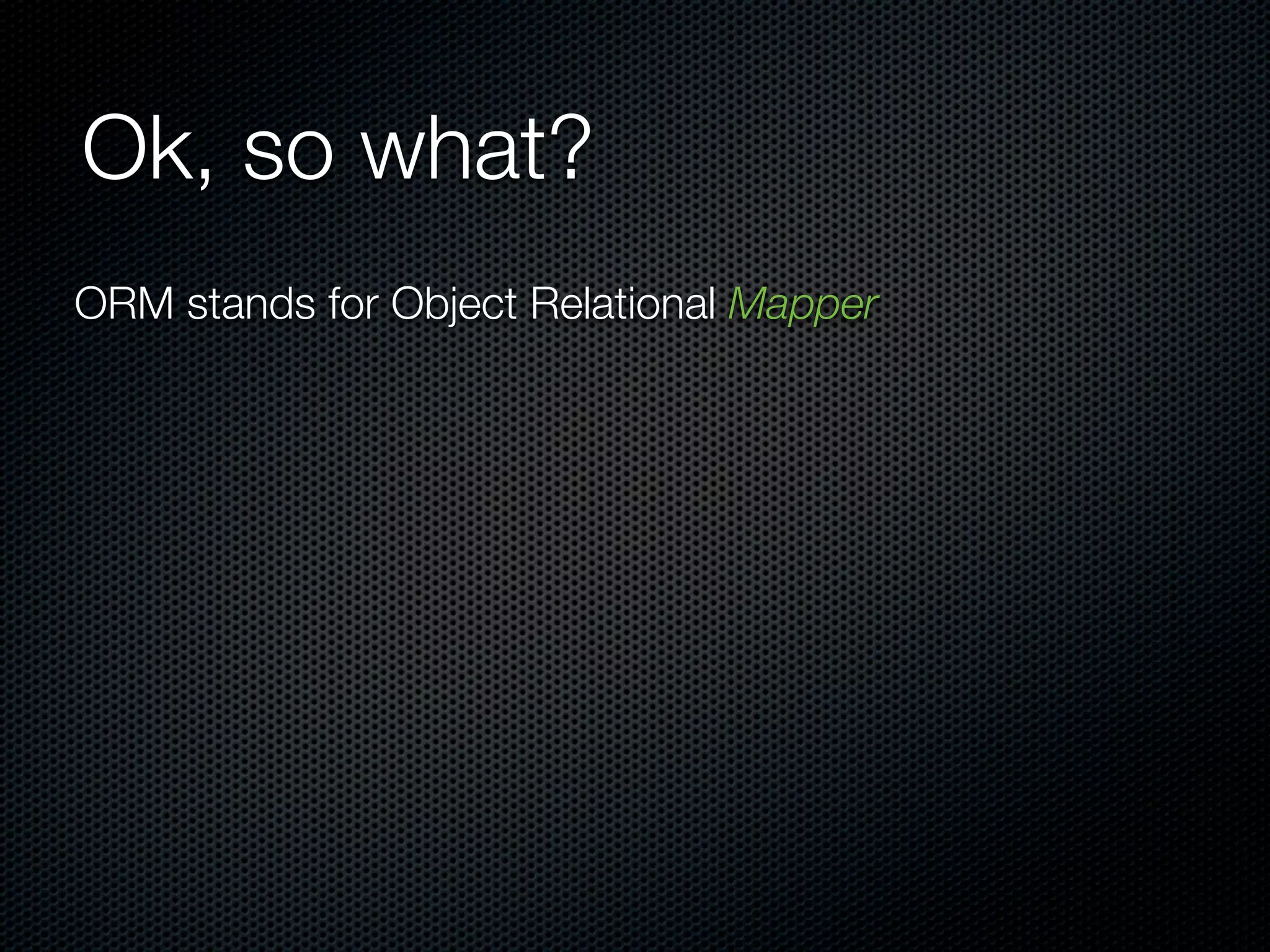 Ok, so what?

ORM stands for Object Relational Mapper